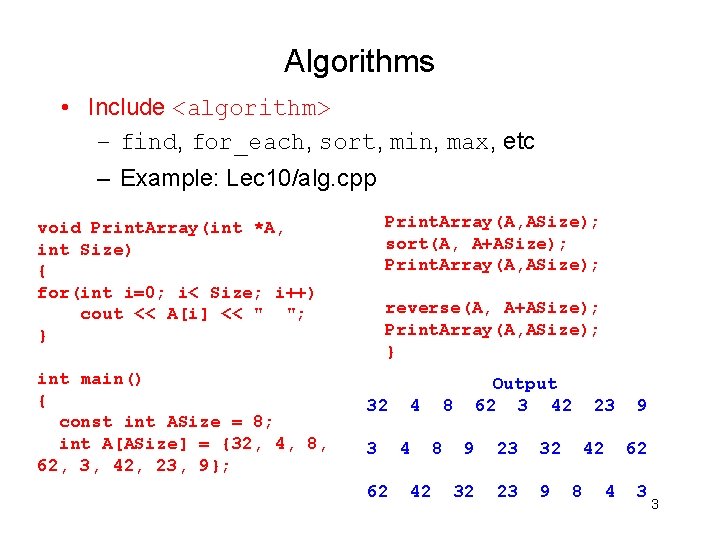 Algorithms

• Include <algorithm>

– find, for_each, sort, min, max, etc

– Example: Lec10/alg.cpp

void PrintArray(int *A, int Size)
{
for(int i=0; i< Size; i++)
    cout << A[i] << "  ";
}

int main()
{
  const int ASize = 8;
  int A[ASize] = {32, 4, 8, 62, 3, 42, 23, 9};

PrintArray(A,ASize);
sort(A, A+ASize);
PrintArray(A,ASize);

reverse(A, A+ASize);
PrintArray(A,ASize);
}

Output

32 4 8 62 3 42 23 9

3 4 8 9 23 32 42 62

62 42 32 23 9 8 4 3

3